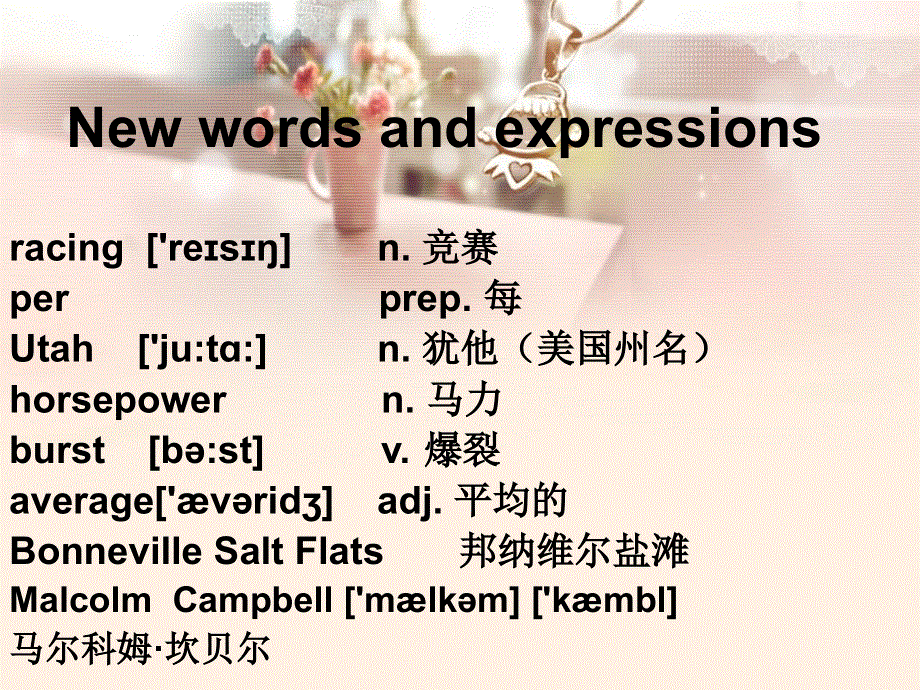 New words and expressions

racing ['reɪsɪŋ] n. 竞赛
per prep. 每
Utah ['ju:tɑ:] n. 犹他（美国州名）
horsepower n. 马力
burst [bə:st] v. 爆裂
average['ævəridʒ] adj. 平均的
Bonneville Salt Flats 邦纳维尔盐滩
Malcolm Campbell ['mælkəm] ['kæmbl]
马尔科姆·坎贝尔